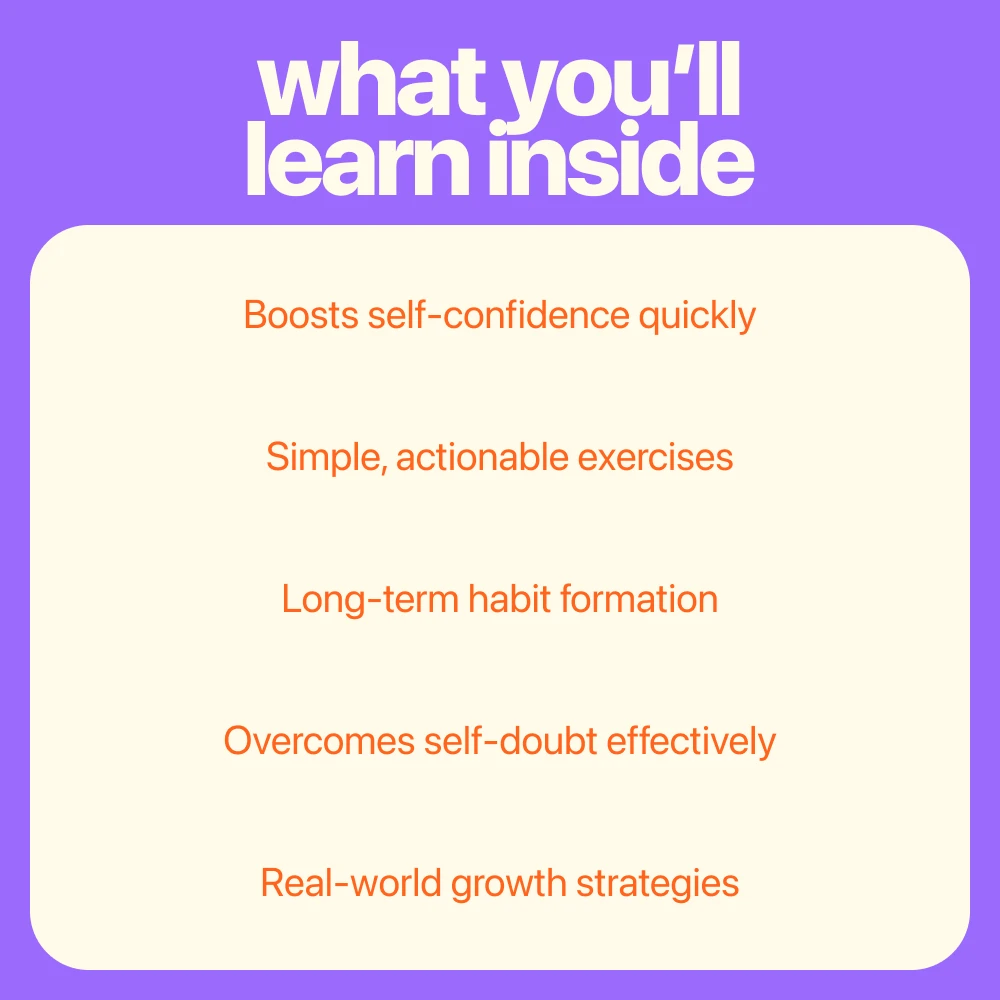 what you'll learn inside

Boosts self-confidence quickly

Simple, actionable exercises

Long-term habit formation

Overcomes self-doubt effectively

Real-world growth strategies